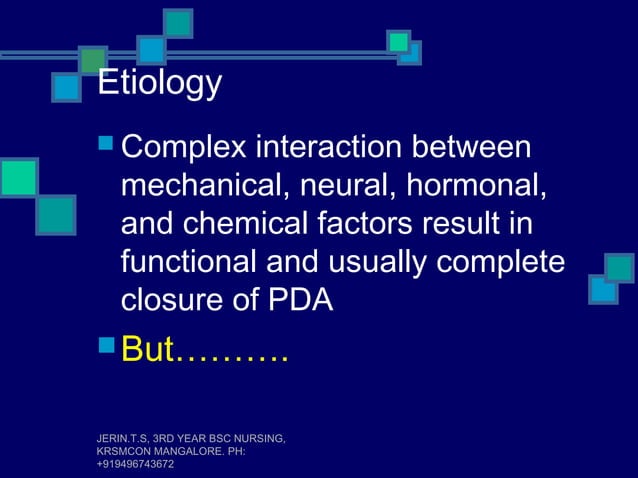 Etiology

Complex interaction between mechanical, neural, hormonal, and chemical factors result in functional and usually complete closure of PDA

But……….

JERIN.T.S, 3RD YEAR BSC NURSING, KRSMCON MANGALORE. PH: +919496743672